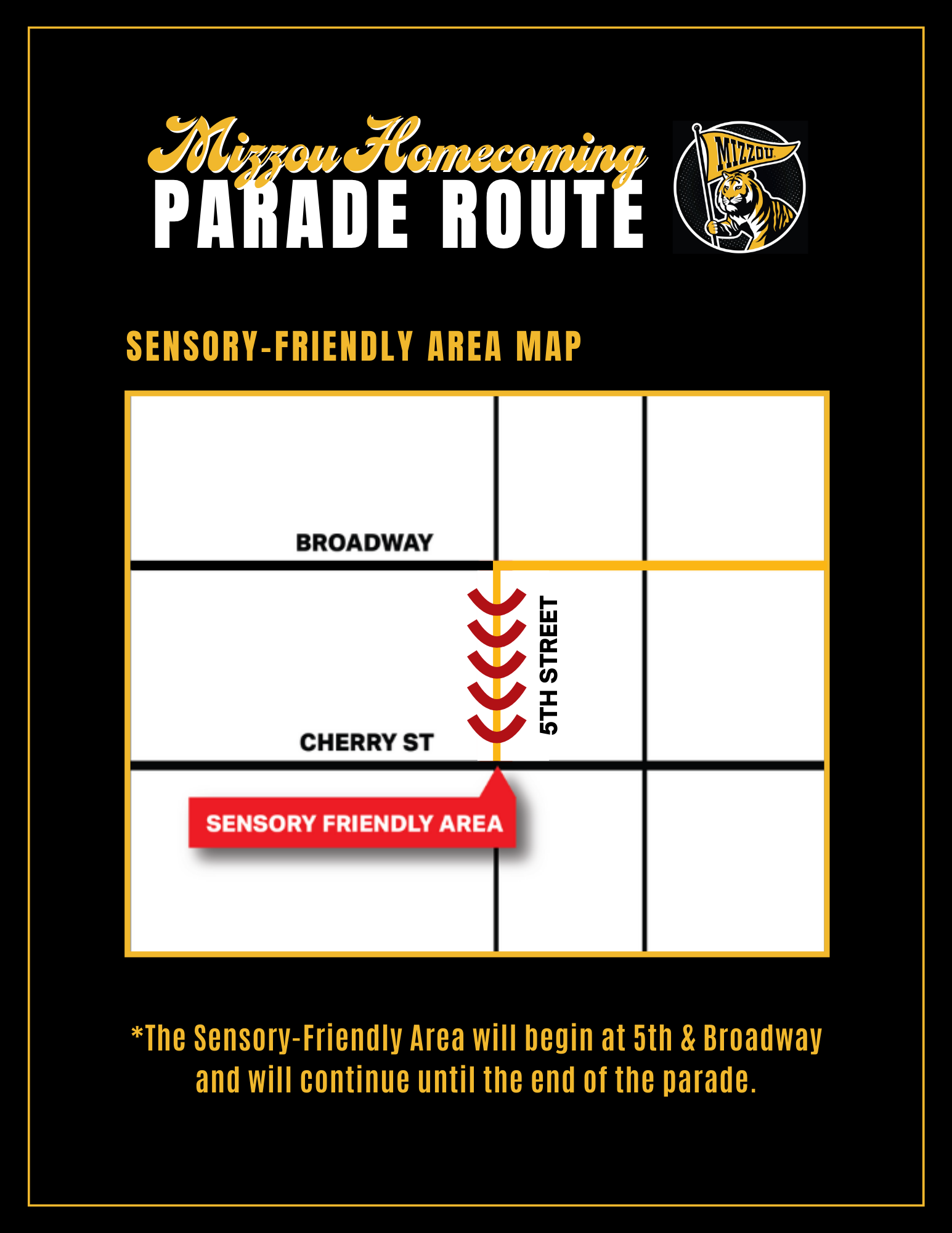 Mizzou Homecoming
PARADE ROUTE

MIZZOU

SENSORY-FRIENDLY AREA MAP

BROADWAY

5TH STREET

CHERRY ST

SENSORY FRIENDLY AREA

*The Sensory-Friendly Area will begin at 5th & Broadway and will continue until the end of the parade.